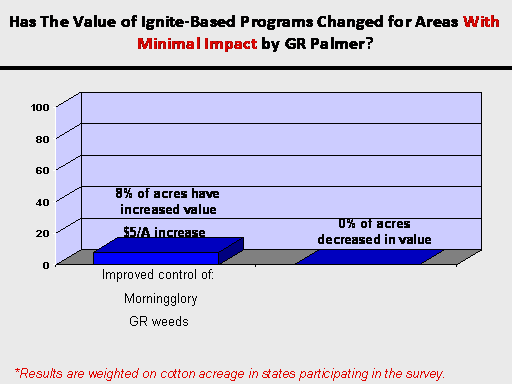 Has The Value of Ignite-Based Programs Changed for Areas With Minimal Impact by GR Palmer?

100
80
60
40
20
0

8% of acres have increased value
$5/A increase

0% of acres decreased in value

Improved control of:
Morningglory
GR weeds

*Results are weighted on cotton acreage in states participating in the survey.